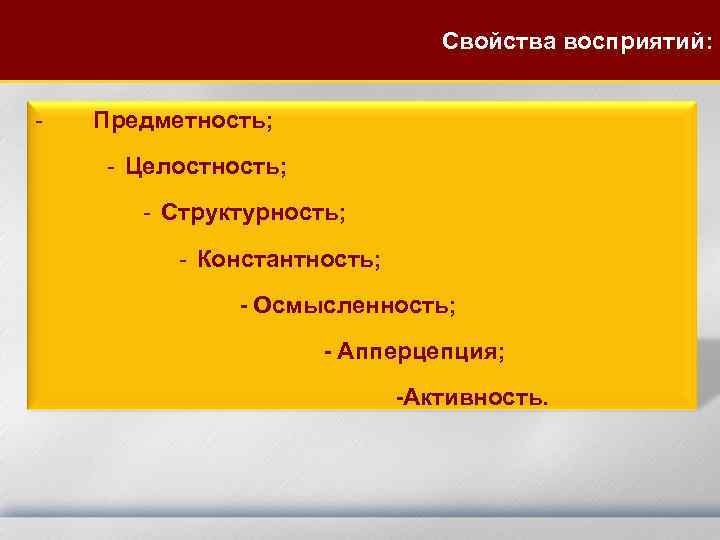 Свойства восприятий:

- Предметность;

- Целостность;

- Структурность;

- Константность;

- Осмысленность;

- Апперцепция;

-Активность.